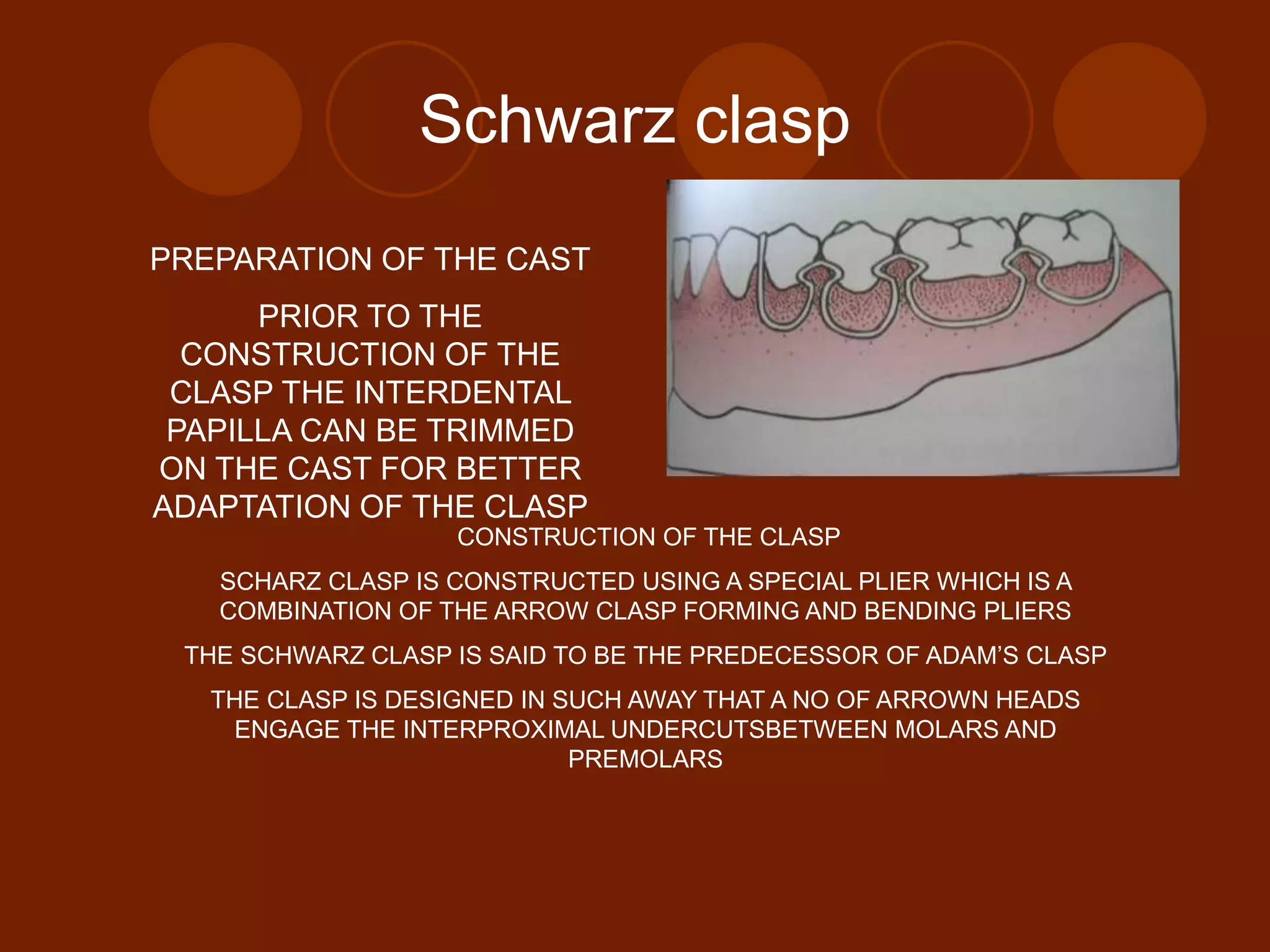 Schwarz clasp

PREPARATION OF THE CAST

PRIOR TO THE CONSTRUCTION OF THE CLASP THE INTERDENTAL PAPILLA CAN BE TRIMMED ON THE CAST FOR BETTER ADAPTATION OF THE CLASP

CONSTRUCTION OF THE CLASP

SCHARZ CLASP IS CONSTRUCTED USING A SPECIAL PLIER WHICH IS A COMBINATION OF THE ARROW CLASP FORMING AND BENDING PLIERS

THE SCHWARZ CLASP IS SAID TO BE THE PREDECESSOR OF ADAM'S CLASP

THE CLASP IS DESIGNED IN SUCH AWAY THAT A NO OF ARROWN HEADS ENGAGE THE INTERPROXIMAL UNDERCUTSBETWEEN MOLARS AND PREMOLARS